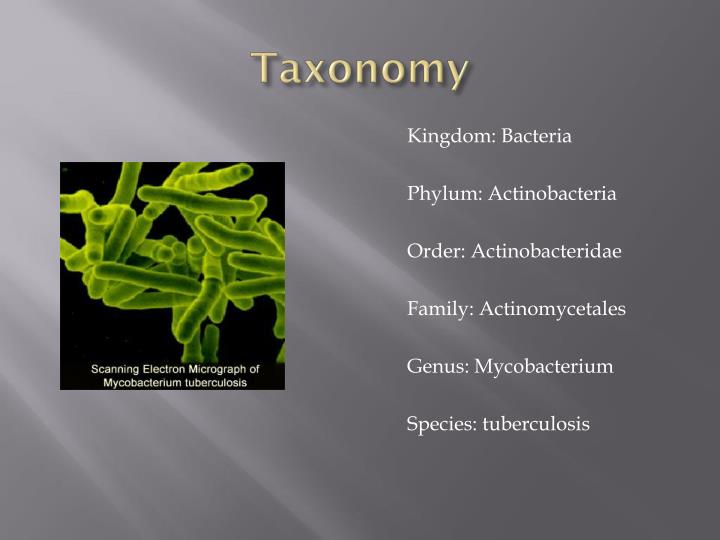 Taxonomy

Scanning Electron Micrograph of Mycobacterium tuberculosis

Kingdom: Bacteria

Phylum: Actinobacteria

Order: Actinobacteridae

Family: Actinomycetales

Genus: Mycobacterium

Species: tuberculosis